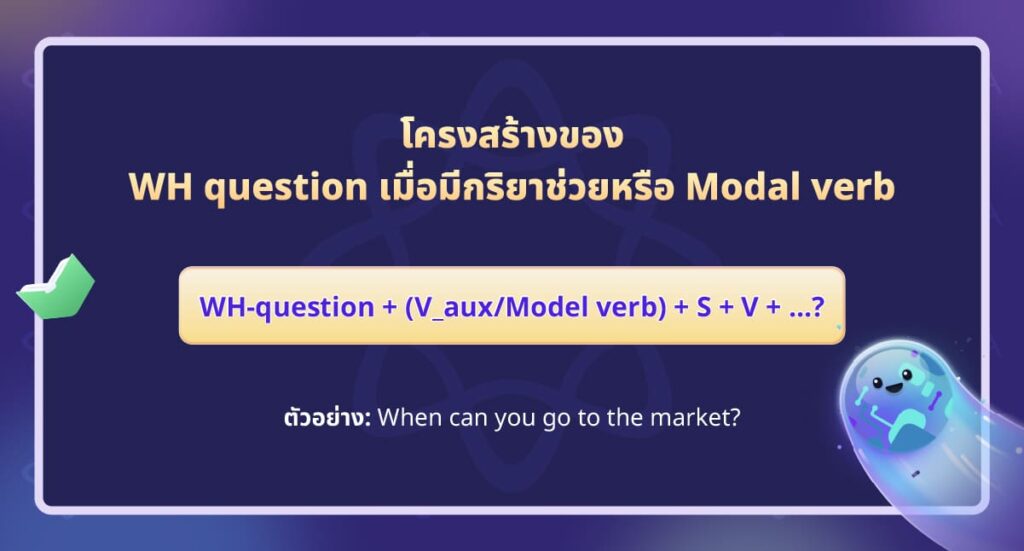 โครงสร้างของ
WH question เมื่อมีกริยาช่วยหรือ Modal verb

WH-question + (V_aux/Model verb) + S + V + ...?

ตัวอย่าง: When can you go to the market?